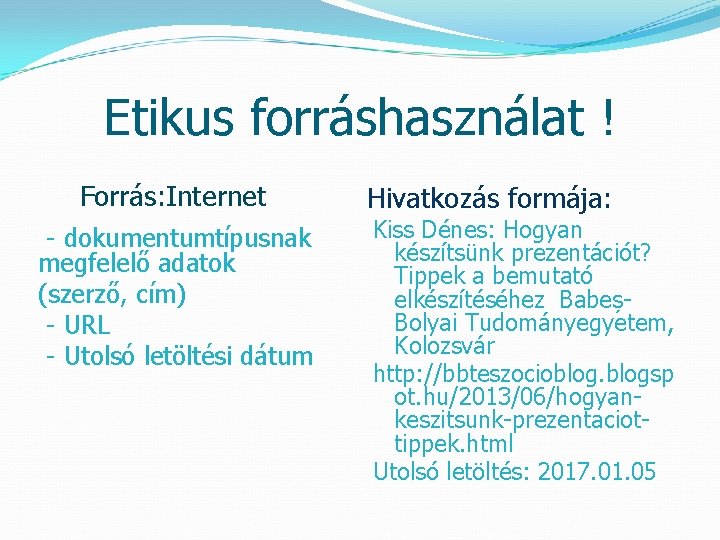 Etikus forráshasználat !

Forrás:Internet

- dokumentumtípusnak megfelelő adatok (szerző, cím)
- URL
- Utolsó letöltési dátum

Hivatkozás formája:

Kiss Dénes: Hogyan készítsünk prezentációt? Tippek a bemutató elkészítéséhez Babeș-Bolyai Tudományegyetem, Kolozsvár

http://bbteszocioblog.blogspot.hu/2013/06/hogyan-keszitsunk-prezentaciot-tippek.html

Utolsó letöltés: 2017.01.05